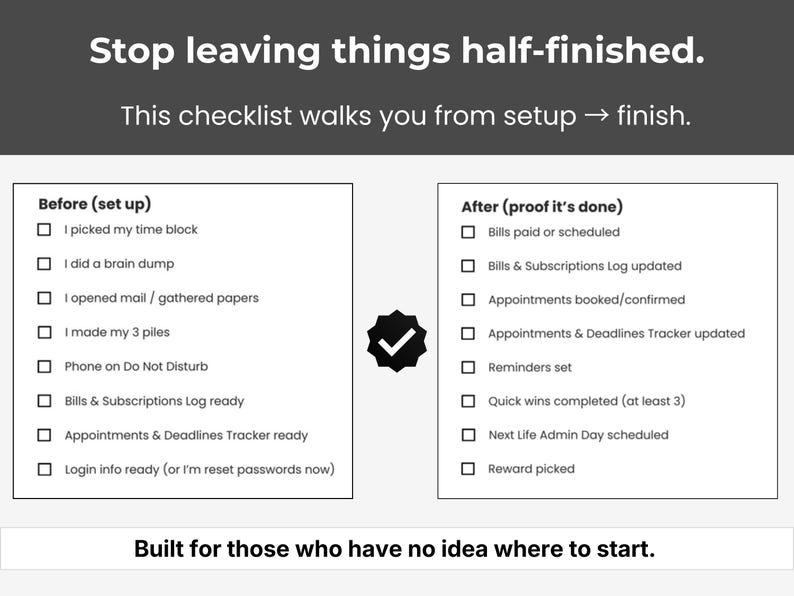 Stop leaving things half-finished.

This checklist walks you from setup → finish.

Before (set up)

☐ I picked my time block

☐ I did a brain dump

☐ I opened mail / gathered papers

☐ I made my 3 piles

☐ Phone on Do Not Disturb

☐ Bills & Subscriptions Log ready

☐ Appointments & Deadlines Tracker ready

☐ Login info ready (or I'm reset passwords now)

After (proof it's done)

☐ Bills paid or scheduled

☐ Bills & Subscriptions Log updated

☐ Appointments booked/confirmed

☐ Appointments & Deadlines Tracker updated

☐ Reminders set

☐ Quick wins completed (at least 3)

☐ Next Life Admin Day scheduled

☐ Reward picked

Built for those who have no idea where to start.